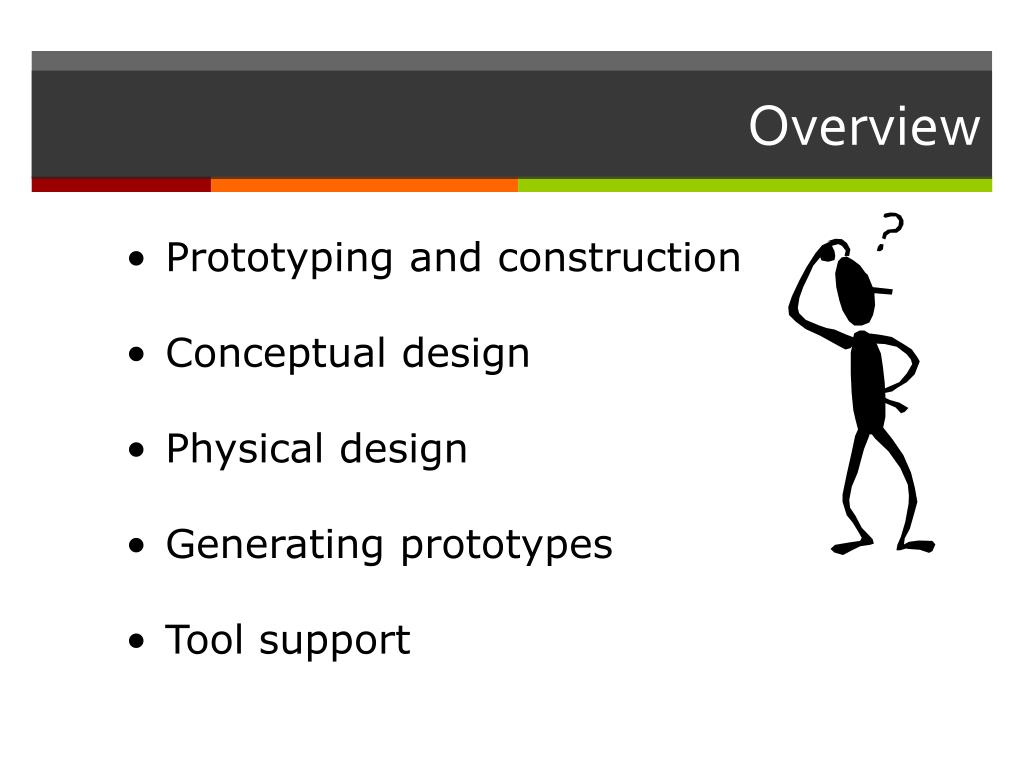 Overview

• Prototyping and construction

• Conceptual design

• Physical design

• Generating prototypes

• Tool support

?